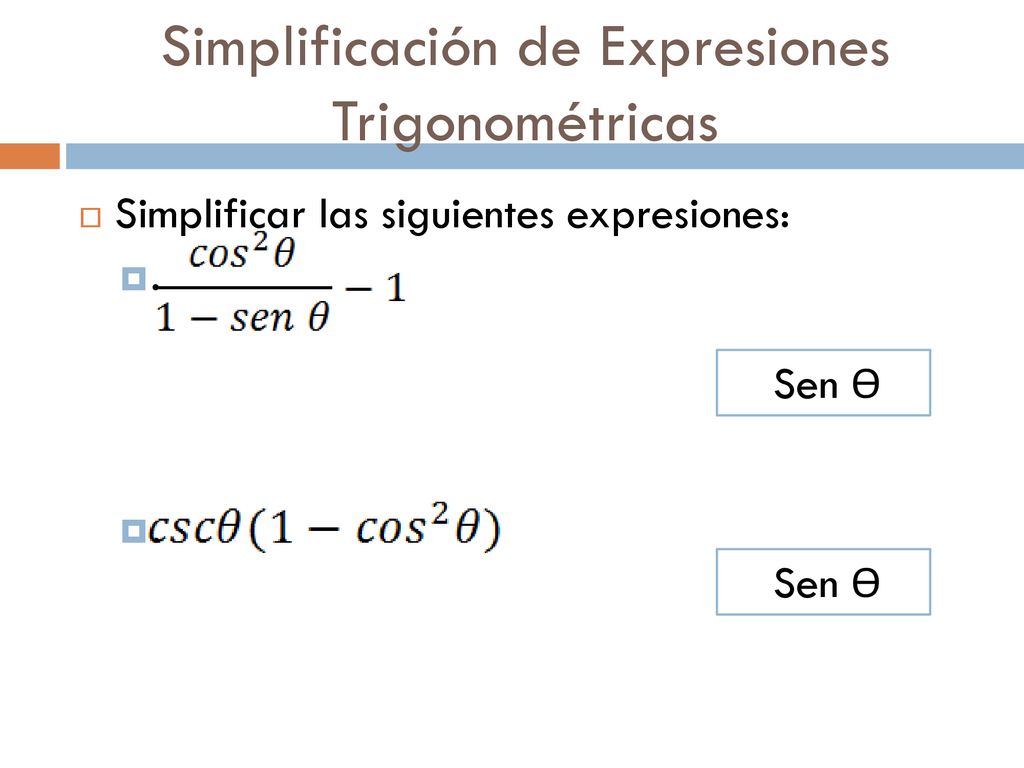 Simplificación de Expresiones Trigonométricas

Simplificar las siguientes expresiones:

$\frac{cos^2\theta}{1 - sen\ \theta} - 1$

Sen Ɵ

$csc\theta(1 - cos^2\theta)$

Sen Ɵ